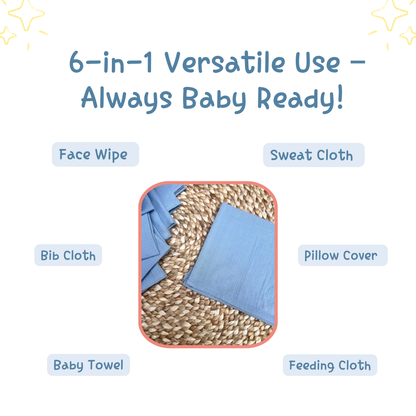 6-in-1 Versatile Use – Always Baby Ready!

Face Wipe

Sweat Cloth

Bib Cloth

Pillow Cover

Baby Towel

Feeding Cloth